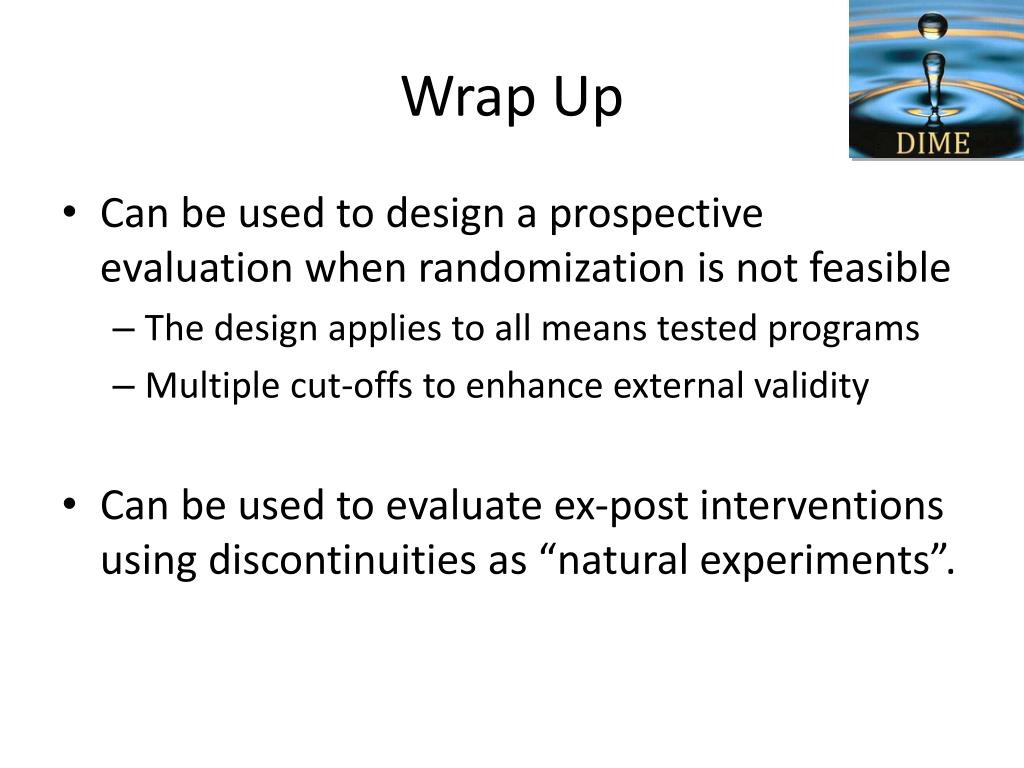 Wrap Up

DIME

• Can be used to design a prospective evaluation when randomization is not feasible
– The design applies to all means tested programs
– Multiple cut-offs to enhance external validity

• Can be used to evaluate ex-post interventions using discontinuities as “natural experiments”.